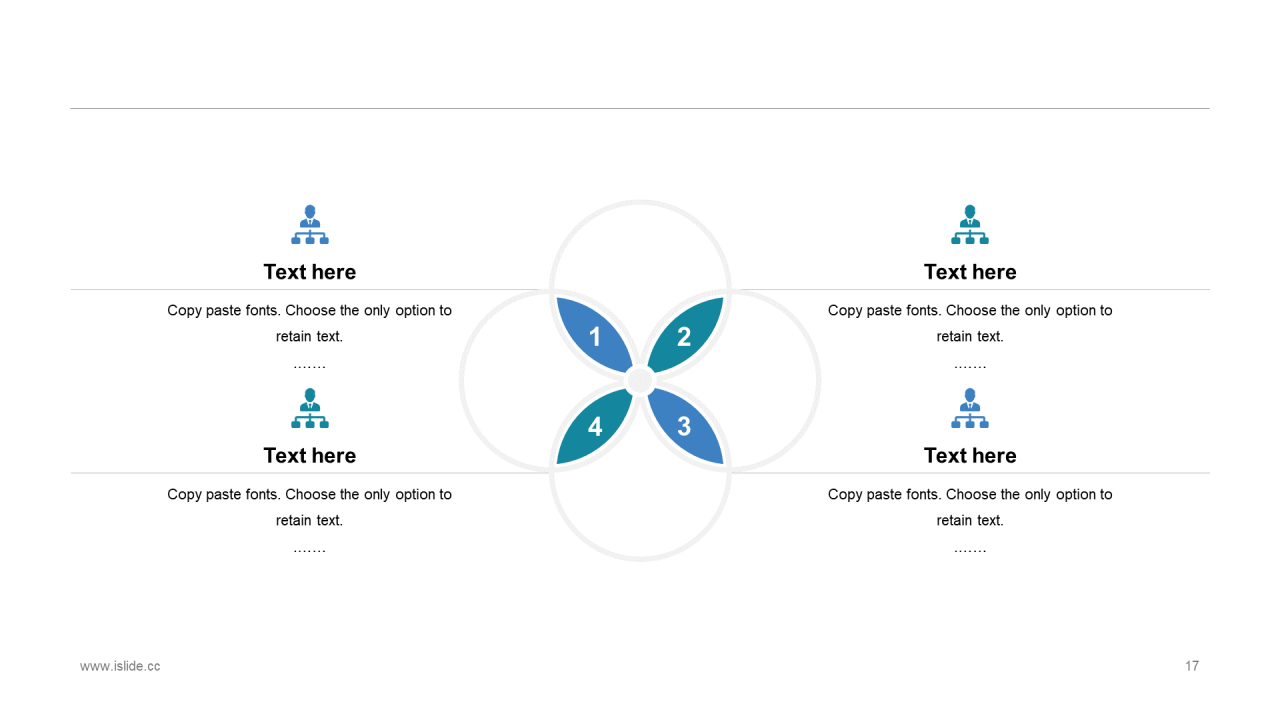 Text here

Copy paste fonts. Choose the only option to retain text.

…….

Text here

Copy paste fonts. Choose the only option to retain text.

…….

1

2

4

3

Text here

Copy paste fonts. Choose the only option to retain text.

…….

Text here

Copy paste fonts. Choose the only option to retain text.

…….

www.islide.cc

17